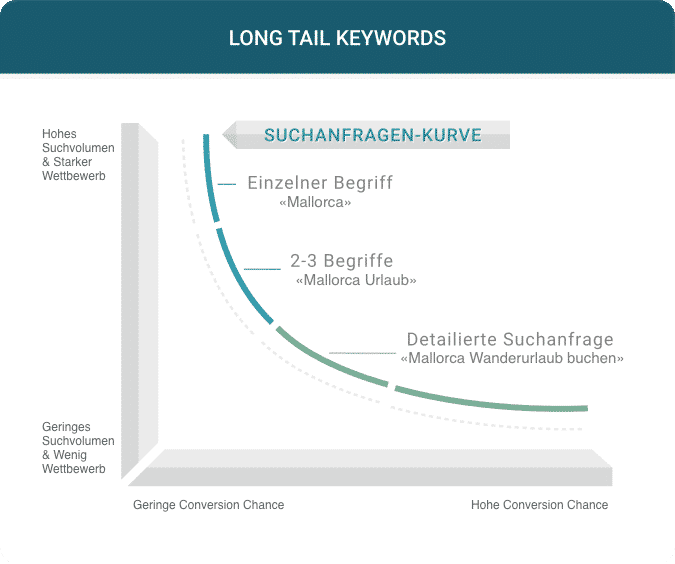 LONG TAIL KEYWORDS

Hohes Suchvolumen & Starker Wettbewerb

SUCHANFRAGEN-KURVE

Einzelner Begriff
«Mallorca»

2-3 Begriffe
«Mallorca Urlaub»

Detailierte Suchanfrage
«Mallorca Wanderurlaub buchen»

Geringes Suchvolumen & Wenig Wettbewerb

Geringe Conversion Chance

Hohe Conversion Chance